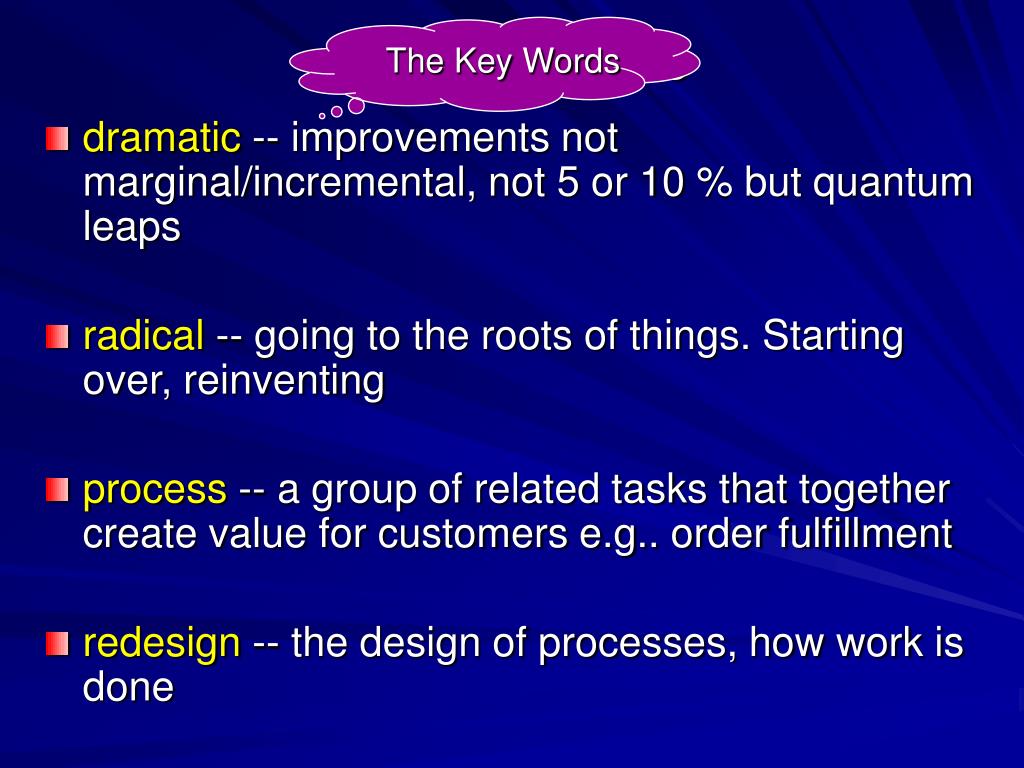 The Key Words

dramatic -- improvements not marginal/incremental, not 5 or 10 % but quantum leaps

radical -- going to the roots of things. Starting over, reinventing

process -- a group of related tasks that together create value for customers e.g.. order fulfillment

redesign -- the design of processes, how work is done